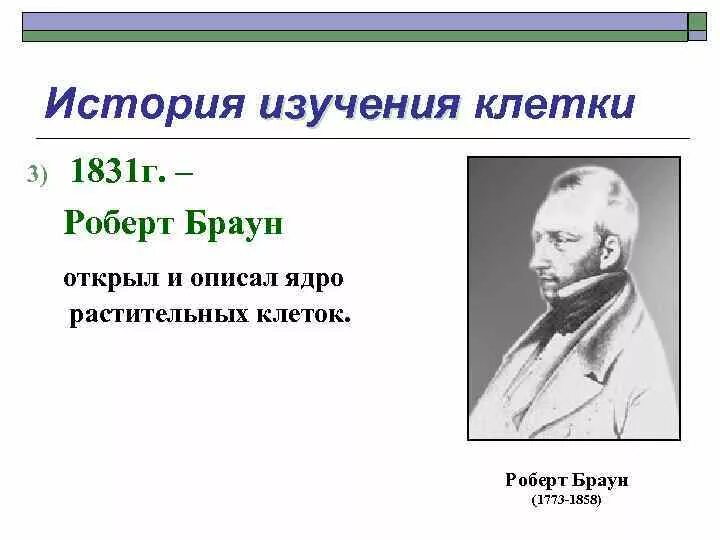 История изучения клетки

3) 1831г. –

Роберт Браун

открыл и описал ядро растительных клеток.

Роберт Браун
(1773-1858)